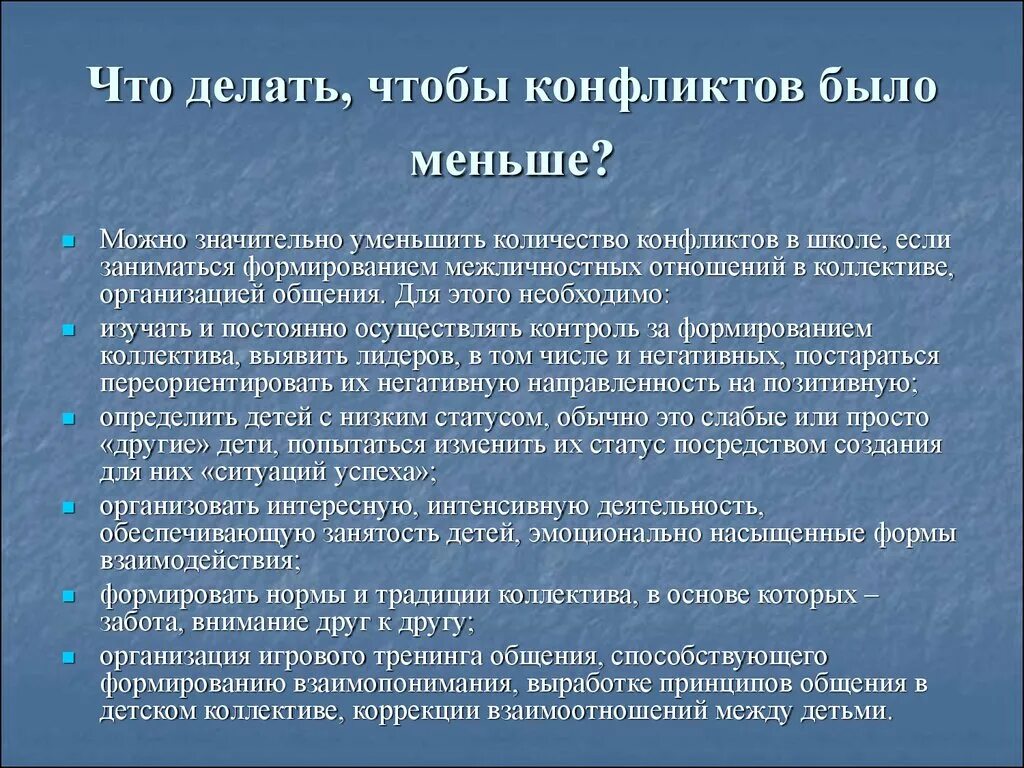 Что делать, чтобы конфликтов было меньше?

Можно значительно уменьшить количество конфликтов в школе, если заниматься формированием межличностных отношений в коллективе, организацией общения. Для этого необходимо:

изучать и постоянно осуществлять контроль за формированием коллектива, выявить лидеров, в том числе и негативных, постараться переориентировать их негативную направленность на позитивную;

определить детей с низким статусом, обычно это слабые или просто «другие» дети, попытаться изменить их статус посредством создания для них «ситуаций успеха»;

организовать интересную, интенсивную деятельность, обеспечивающую занятость детей, эмоционально насыщенные формы взаимодействия;

формировать нормы и традиции коллектива, в основе которых – забота, внимание друг к другу;

организация игрового тренинга общения, способствующего формированию взаимопонимания, выработке принципов общения в детском коллективе, коррекции взаимоотношений между детьми.